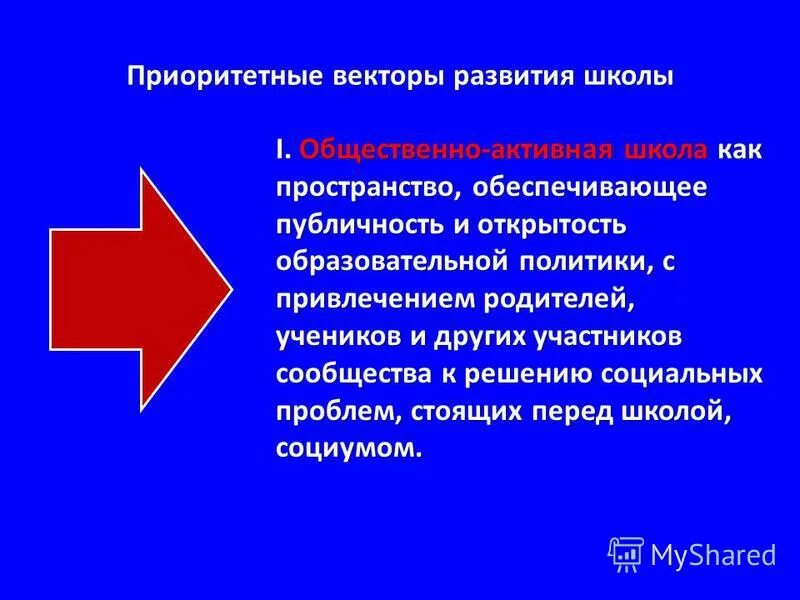 Приоритетные векторы развития школы

I. Общественно-активная школа как пространство, обеспечивающее публичность и открытость образовательной политики, с привлечением родителей, учеников и других участников сообщества к решению социальных проблем, стоящих перед школой, социумом.

MyShared